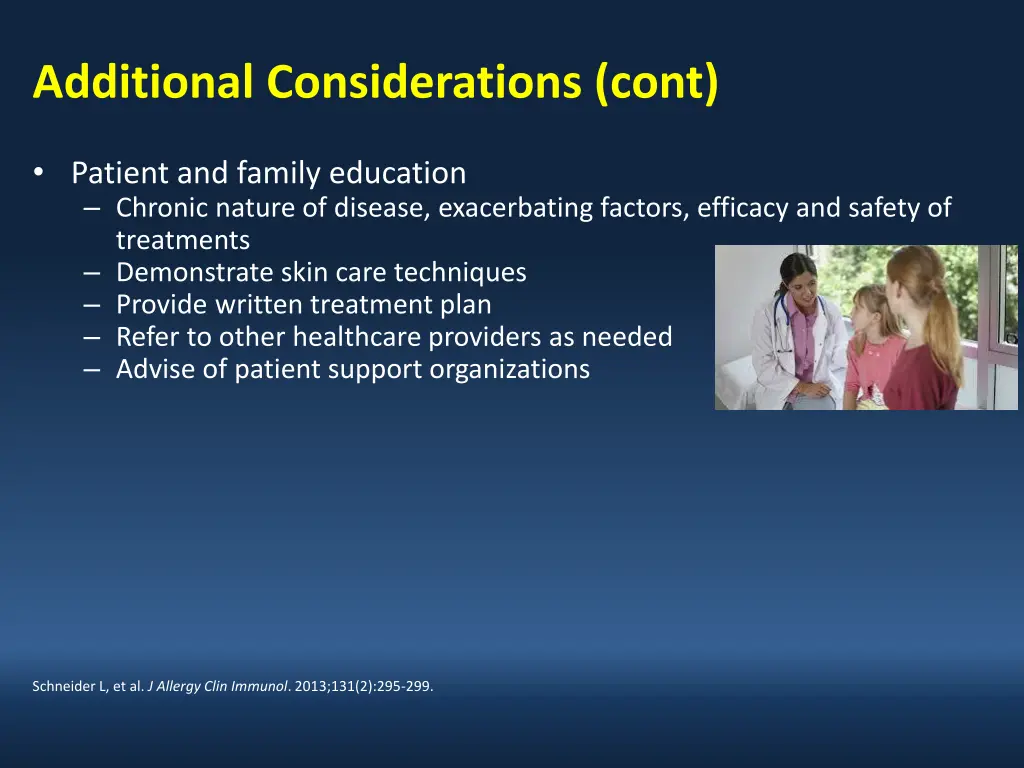 Additional Considerations (cont)

• Patient and family education
  – Chronic nature of disease, exacerbating factors, efficacy and safety of treatments
  – Demonstrate skin care techniques
  – Provide written treatment plan
  – Refer to other healthcare providers as needed
  – Advise of patient support organizations

Schneider L, et al. J Allergy Clin Immunol. 2013;131(2):295-299.